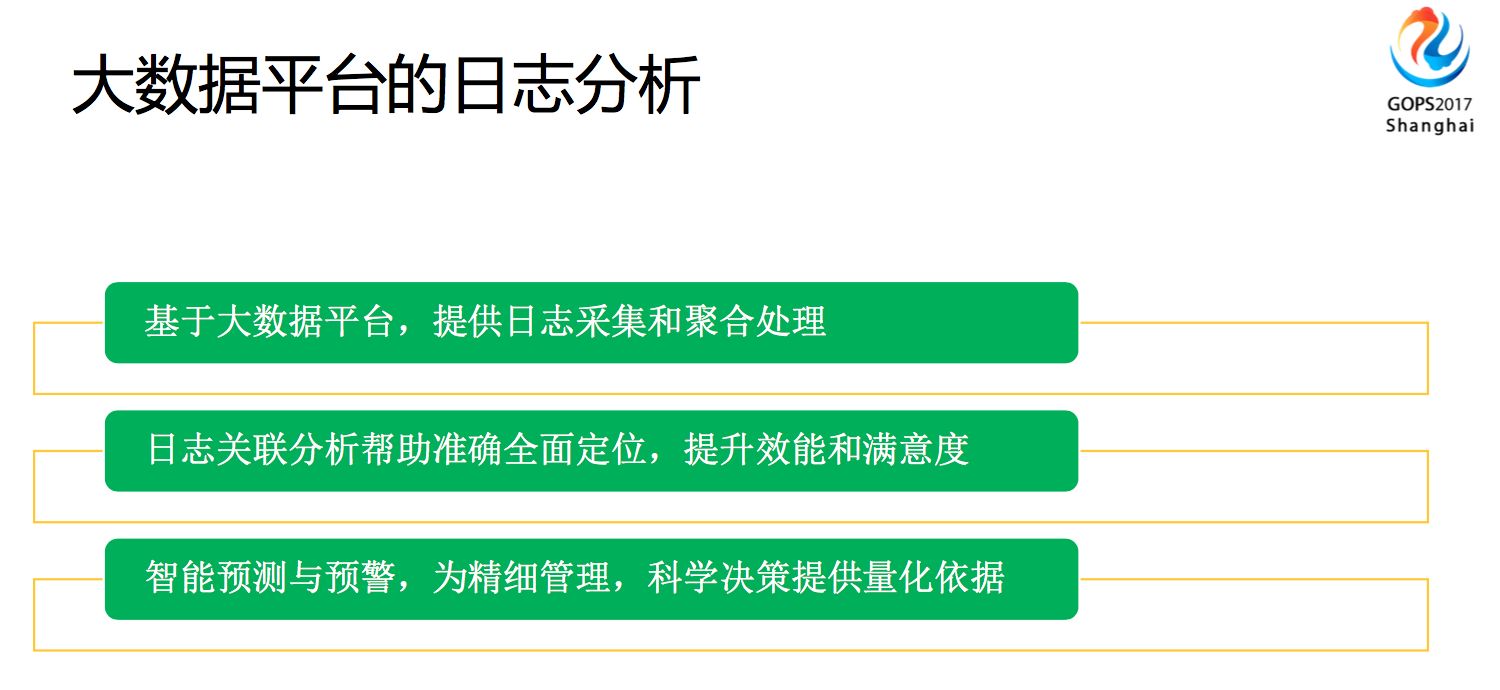 大数据平台的日志分析

GOPS2017
Shanghai

基于大数据平台，提供日志采集和聚合处理

日志关联分析帮助准确全面定位，提升效能和满意度

智能预测与预警，为精细管理，科学决策提供量化依据